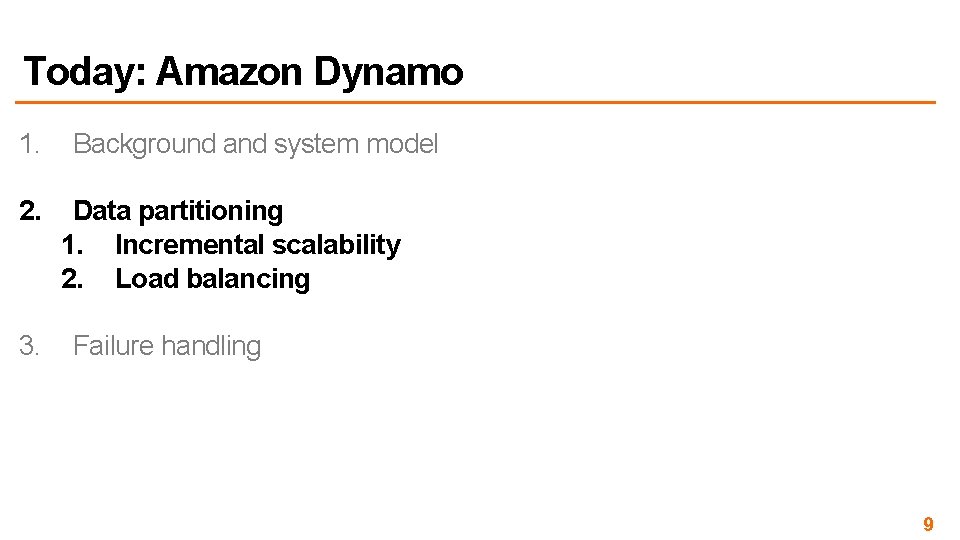 Today: Amazon Dynamo

1. Background and system model

2. Data partitioning
 1. Incremental scalability
 2. Load balancing

3. Failure handling

9